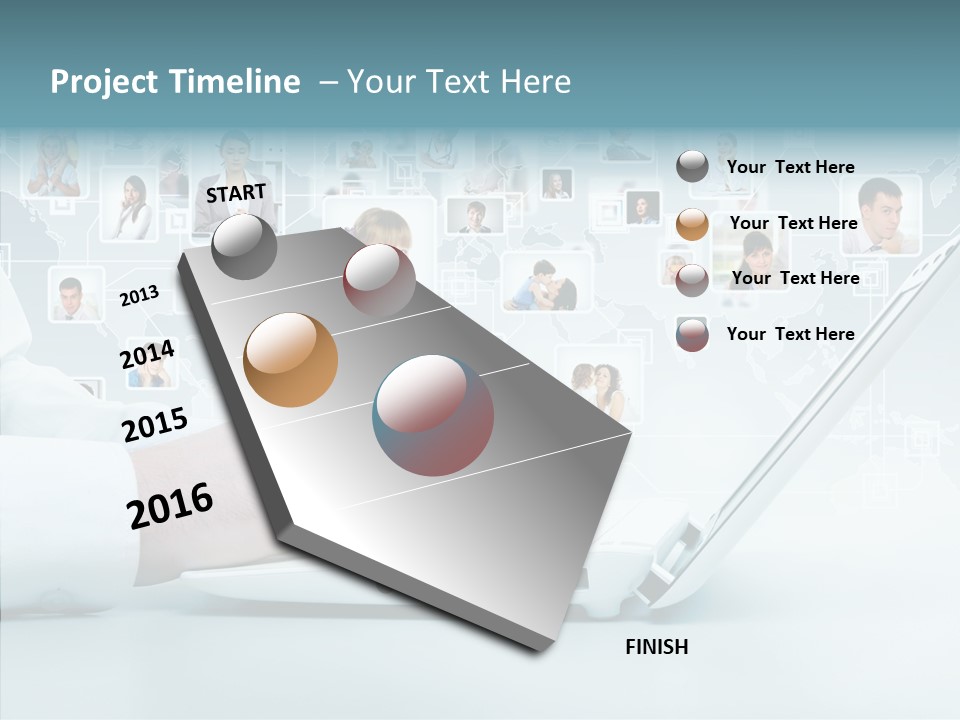 Project Timeline – Your Text Here

START

2013

2014

2015

2016

FINISH

Your Text Here

Your Text Here

Your Text Here

Your Text Here